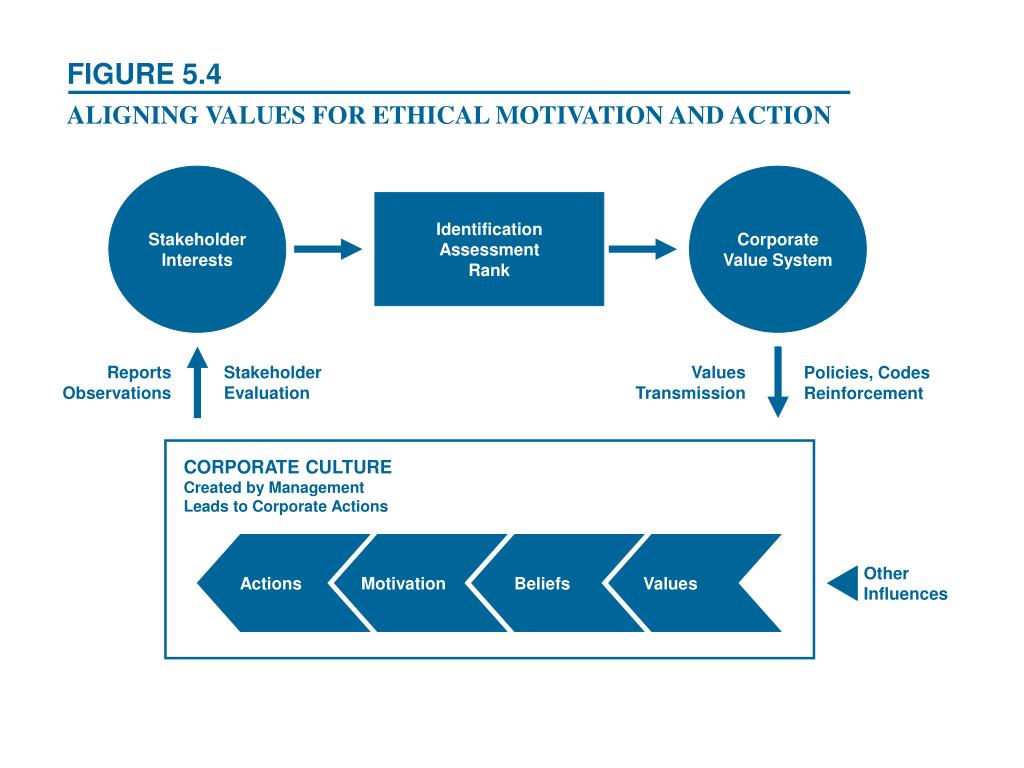 FIGURE 5.4
ALIGNING VALUES FOR ETHICAL MOTIVATION AND ACTION

Stakeholder Interests

Identification
Assessment
Rank

Corporate Value System

Reports
Observations

Stakeholder
Evaluation

Values
Transmission

Policies, Codes
Reinforcement

CORPORATE CULTURE
Created by Management
Leads to Corporate Actions

Actions

Motivation

Beliefs

Values

Other
Influences